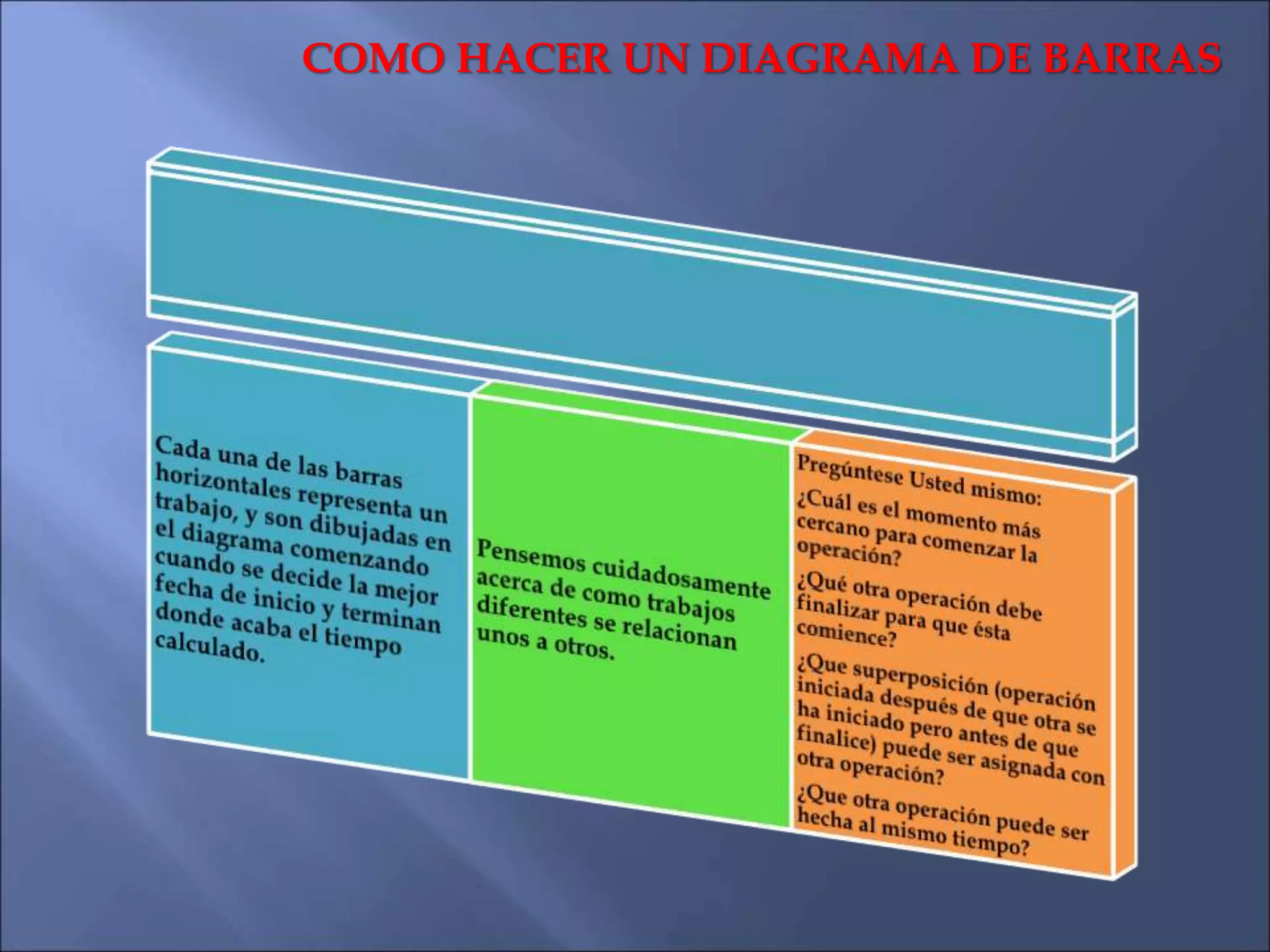 COMO HACER UN DIAGRAMA DE BARRAS

Cada una de las barras horizontales representa un trabajo, y son dibujadas en el diagrama comenzando cuando se decide la mejor fecha de inicio y terminan donde acaba el tiempo calculado.

Pensemos cuidadosamente acerca de como trabajos diferentes se relacionan unos a otros.

Pregúntese Usted mismo:

¿Cuál es el momento más cercano para comenzar la operación?

¿Qué otra operación debe finalizar para que ésta comience?

¿Que superposición (operación iniciada después de que otra se ha iniciado pero antes de que finalice) puede ser asignada con otra operación?

¿Que otra operación puede ser hecha al mismo tiempo?